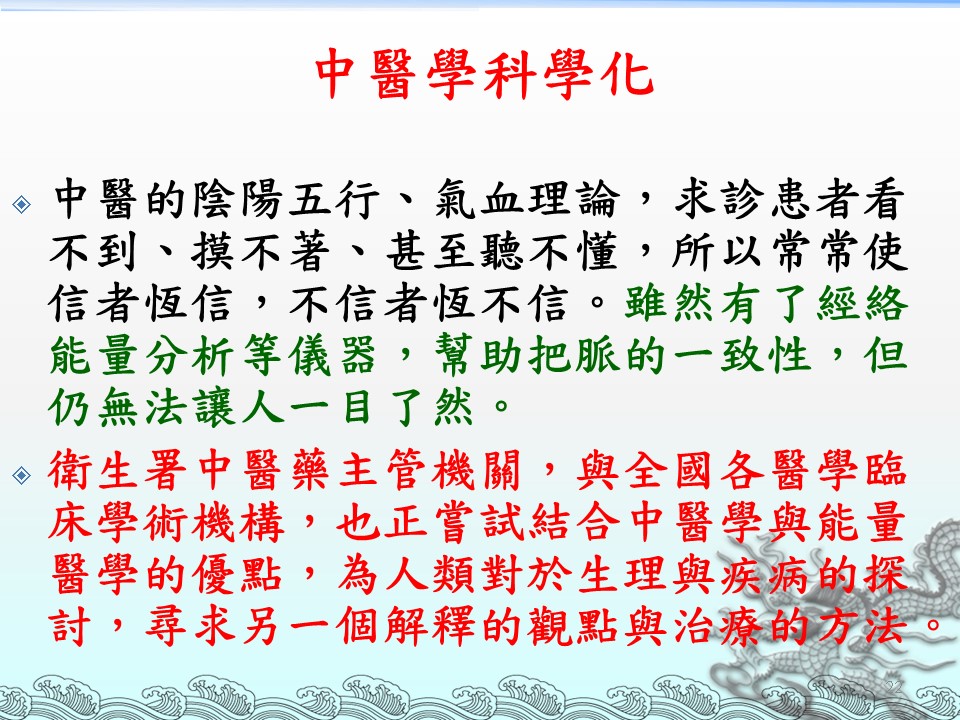 中醫學科學化

中醫的陰陽五行、氣血理論，求診患者看不到、摸不著、甚至聽不懂，所以常常使信者恆信，不信者恆不信。雖然有了經絡能量分析等儀器，幫助把脈的一致性，但仍無法讓人一目了然。

衛生署中醫藥主管機關，與全國各醫學臨床學術機構，也正嘗試結合中醫學與能量醫學的優點，為人類對於生理與疾病的探討，尋求另一個解釋的觀點與治療的方法。

32